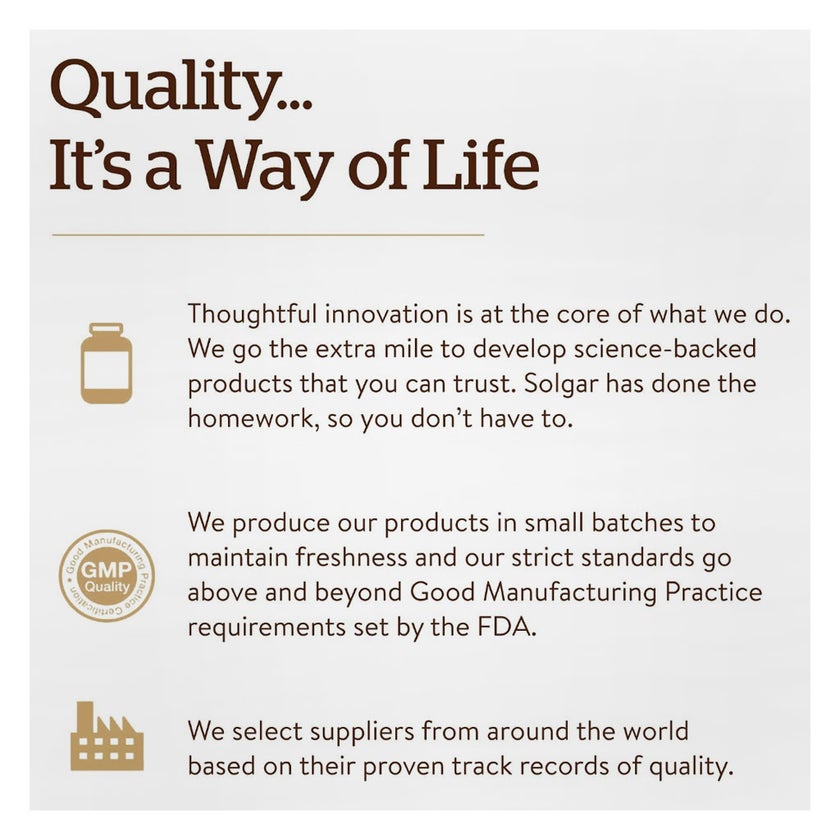 Quality...
It's a Way of Life

Thoughtful innovation is at the core of what we do. We go the extra mile to develop science-backed products that you can trust. Solgar has done the homework, so you don't have to.

Good Manufacturing Practice Certification
GMP
Quality

We produce our products in small batches to maintain freshness and our strict standards go above and beyond Good Manufacturing Practice requirements set by the FDA.

We select suppliers from around the world based on their proven track records of quality.